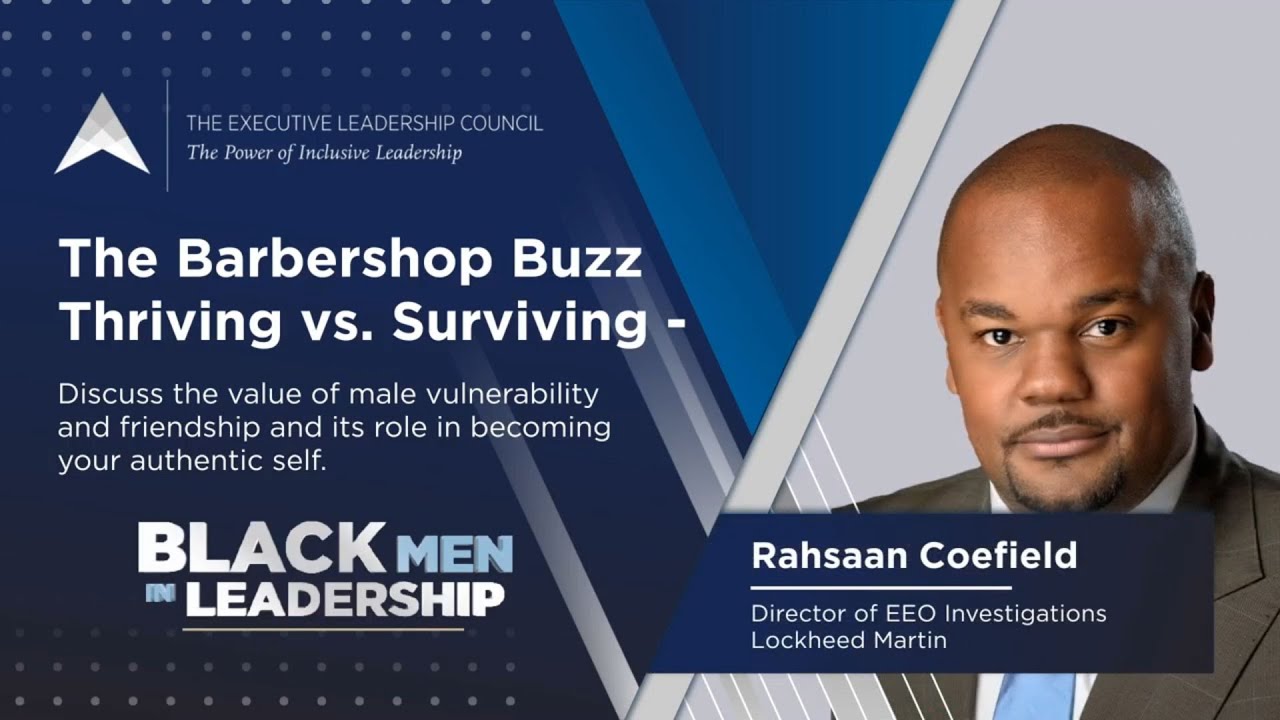 THE EXECUTIVE LEADERSHIP COUNCIL
The Power of Inclusive Leadership

The Barbershop Buzz
Thriving vs. Surviving -

Discuss the value of male vulnerability and friendship and its role in becoming your authentic self.

BLACK MEN IN LEADERSHIP

Rahsaan Coefield

Director of EEO Investigations
Lockheed Martin